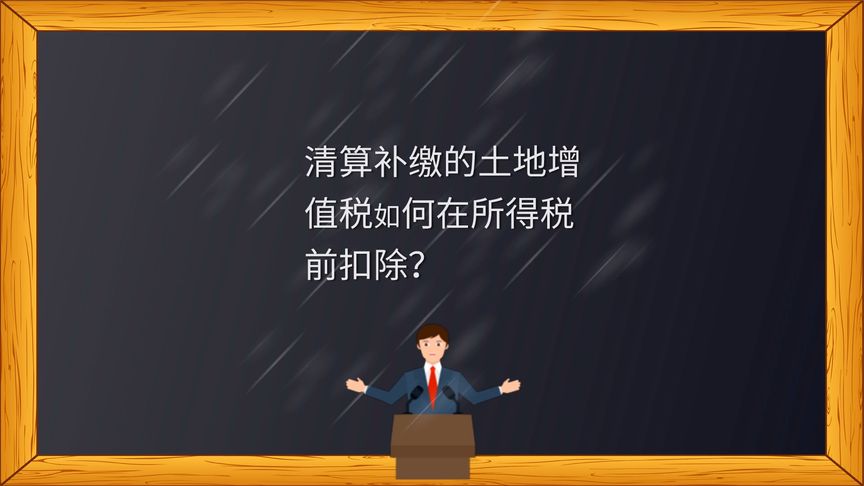 清算补缴的土地增值税如何在所得税前扣除？